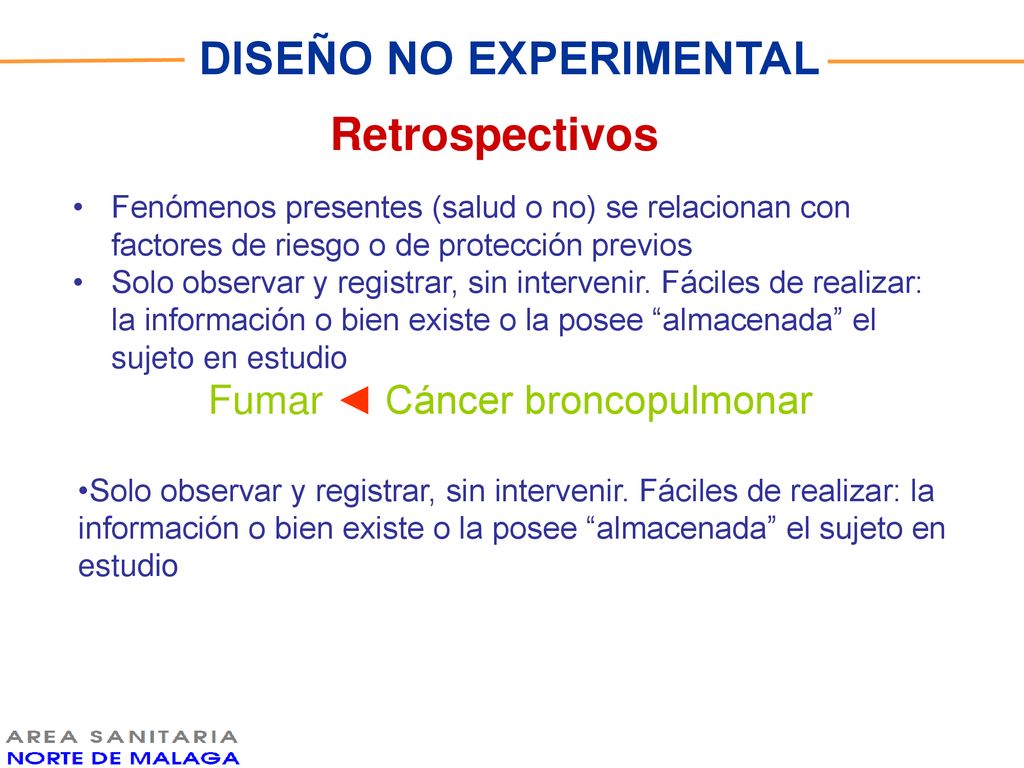 DISEÑO NO EXPERIMENTAL

Retrospectivos

• Fenómenos presentes (salud o no) se relacionan con factores de riesgo o de protección previos
• Solo observar y registrar, sin intervenir. Fáciles de realizar: la información o bien existe o la posee “almacenada” el sujeto en estudio

Fumar ◄ Cáncer broncopulmonar

•Solo observar y registrar, sin intervenir. Fáciles de realizar: la información o bien existe o la posee “almacenada” el sujeto en estudio

AREA SANITARIA
NORTE DE MALAGA